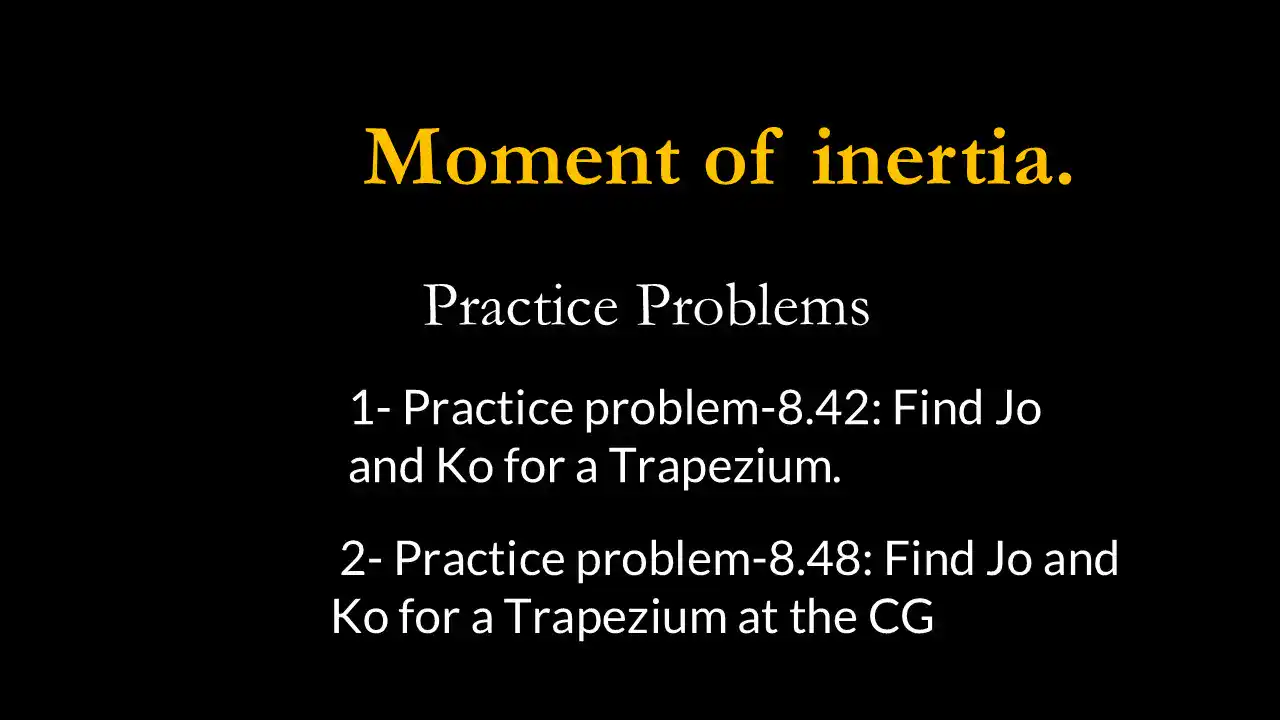 Moment of inertia.

Practice Problems

1- Practice problem-8.42: Find Jo and Ko for a Trapezium.

2- Practice problem-8.48: Find Jo and Ko for a Trapezium at the CG